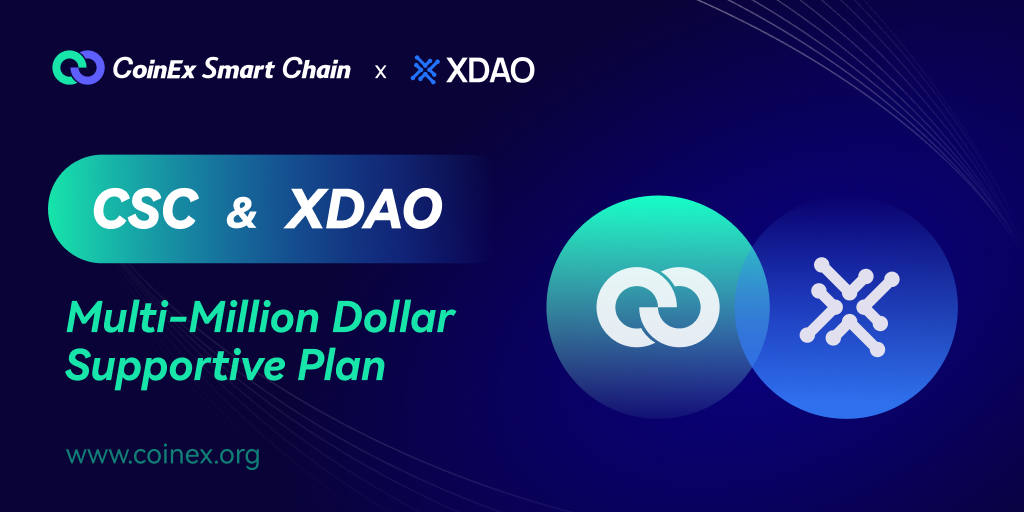 CoinEx Smart Chain x XDAO

CSC & XDAO

Multi-Million Dollar Supportive Plan

www.coinex.org